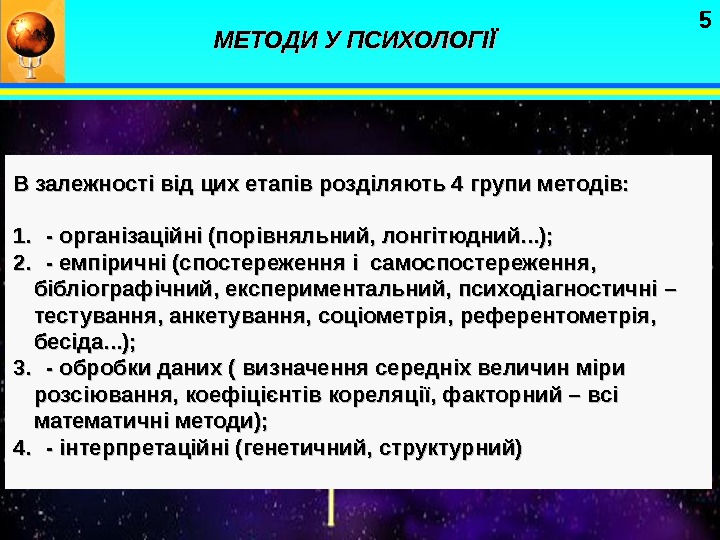 МЕТОДИ У ПСИХОЛОГІЇ

5

В залежності від цих етапів розділяють 4 групи методів:

1. - організаційні (порівняльний, лонгітюдний...);
2. - емпіричні (спостереження і самоспостереження, бібліографічний, експериментальний, психодіагностичні – тестування, анкетування, соціометрія, референтометрія, бесіда...);
3. - обробки даних ( визначення середніх величин міри розсіювання, коефіцієнтів кореляції, факторний – всі математичні методи);
4. - інтерпретаційні (генетичний, структурний)